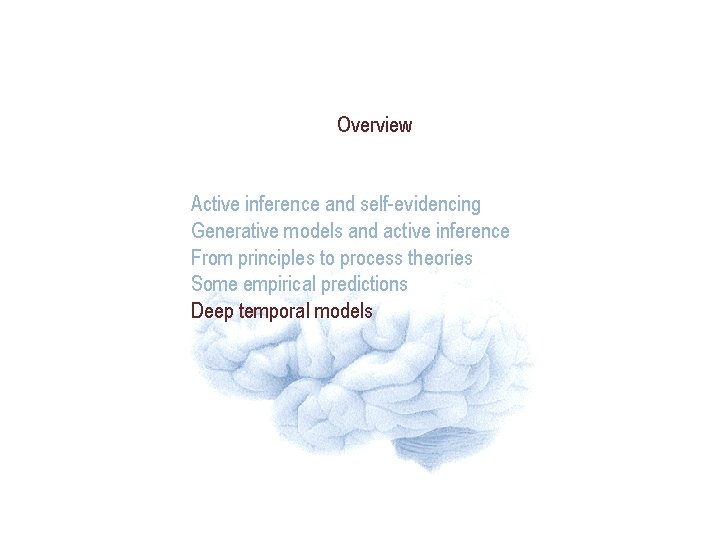 Overview

Active inference and self-evidencing
Generative models and active inference
From principles to process theories
Some empirical predictions
Deep temporal models